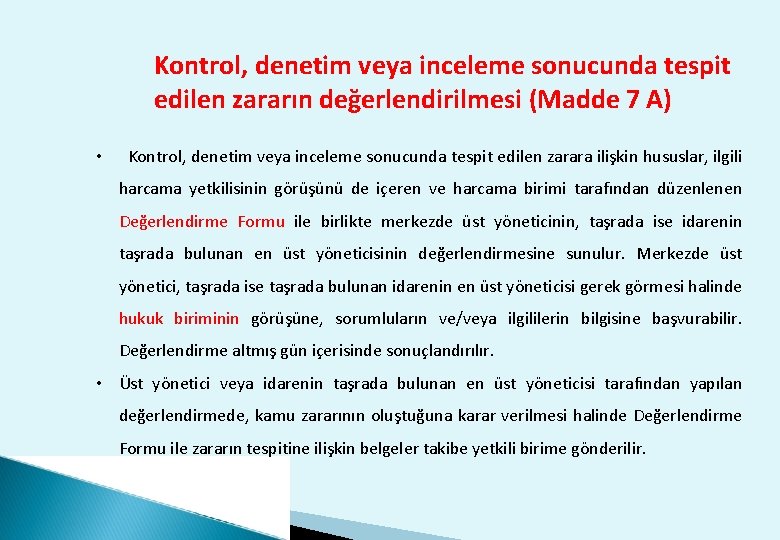 Kontrol, denetim veya inceleme sonucunda tespit edilen zararın değerlendirilmesi (Madde 7 A)

• Kontrol, denetim veya inceleme sonucunda tespit edilen zarara ilişkin hususlar, ilgili harcama yetkilisinin görüşünü de içeren ve harcama birimi tarafından düzenlenen Değerlendirme Formu ile birlikte merkezde üst yöneticinin, taşrada ise idarenin taşrada bulunan en üst yöneticisinin değerlendirmesine sunulur. Merkezde üst yönetici, taşrada ise taşrada bulunan idarenin en üst yöneticisi gerek görmesi halinde hukuk biriminin görüşüne, sorumluların ve/veya ilgililerin bilgisine başvurabilir. Değerlendirme altmış gün içerisinde sonuçlandırılır.

• Üst yönetici veya idarenin taşrada bulunan en üst yöneticisi tarafından yapılan değerlendirmede, kamu zararının oluştuğuna karar verilmesi halinde Değerlendirme Formu ile zararın tespitine ilişkin belgeler takibe yetkili birime gönderilir.